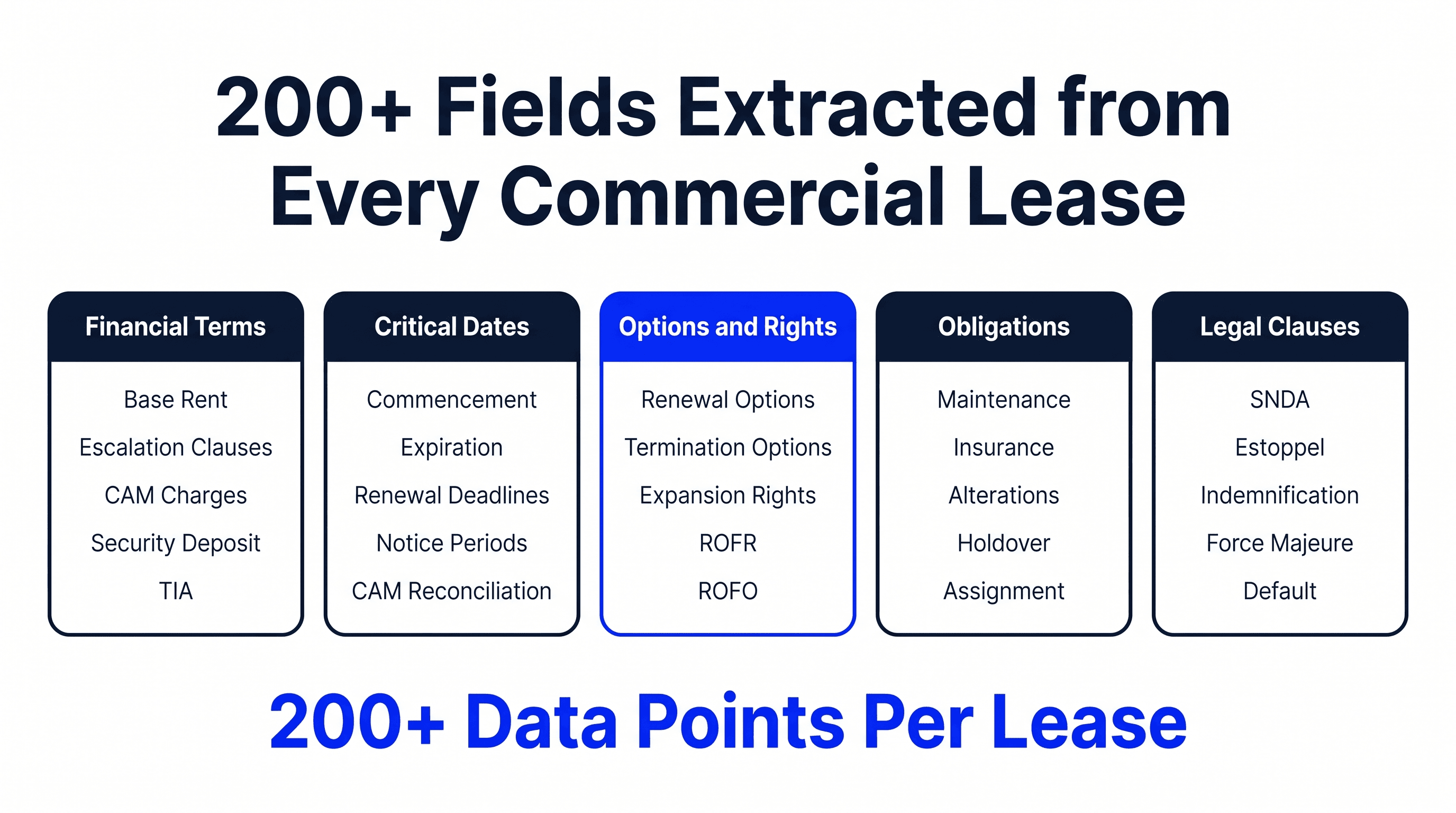 200+ Fields Extracted from Every Commercial Lease

Financial Terms

Base Rent
Escalation Clauses
CAM Charges
Security Deposit
TIA

Critical Dates

Commencement
Expiration
Renewal Deadlines
Notice Periods
CAM Reconciliation

Options and Rights

Renewal Options
Termination Options
Expansion Rights
ROFR
ROFO

Obligations

Maintenance
Insurance
Alterations
Holdover
Assignment

Legal Clauses

SNDA
Estoppel
Indemnification
Force Majeure
Default

200+ Data Points Per Lease